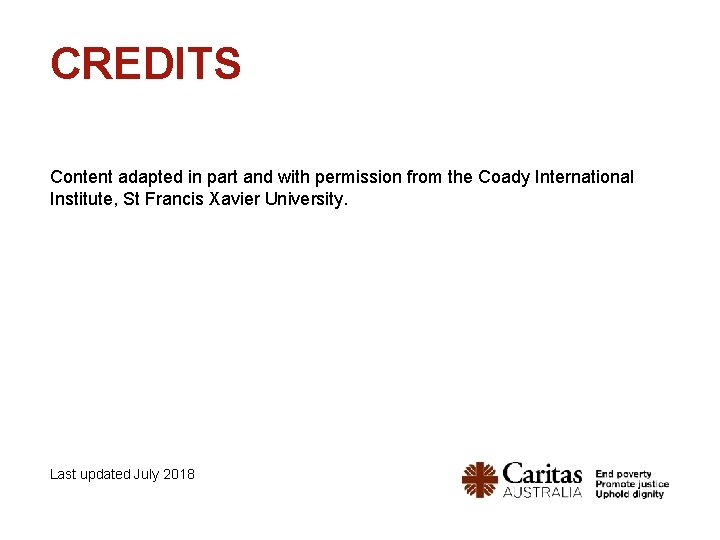 CREDITS

Content adapted in part and with permission from the Coady International Institute, St Francis Xavier University.

Last updated July 2018

Caritas
AUSTRALIA

End poverty
Promote justice
Uphold dignity